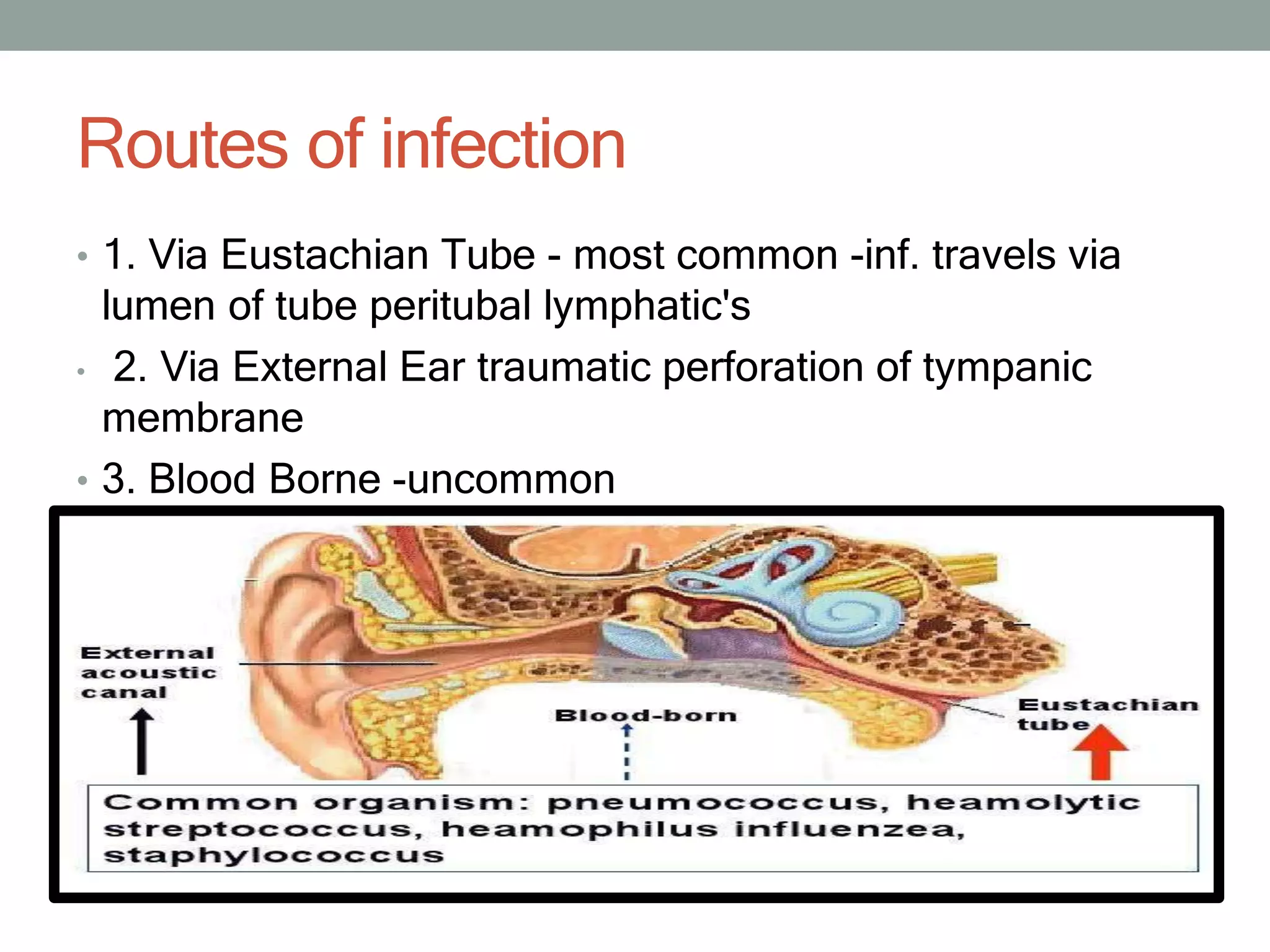 Routes of infection

• 1. Via Eustachian Tube - most common -inf. travels via lumen of tube peritubal lymphatic's

• 2. Via External Ear traumatic perforation of tympanic membrane

• 3. Blood Borne -uncommon

External acoustic canal

Blood-born

Eustachian tube

Common organism: pneumococcus, heamolytic streptococcus, heamophilus influenzea, staphylococcus